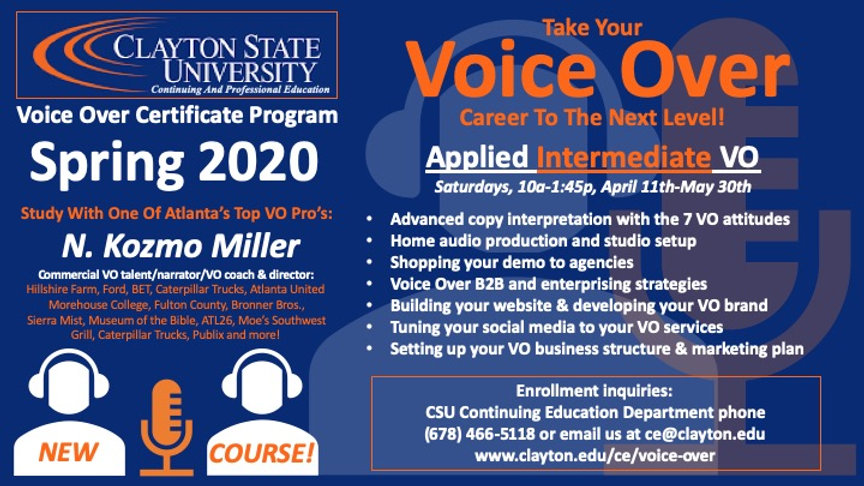 CLAYTON STATE UNIVERSITY
Continuing And Professional Education

Voice Over Certificate Program

Spring 2020

Study With One Of Atlanta's Top VO Pro's:

N. Kozmo Miller

Commercial VO talent/narrator/VO coach & director:
Hillshire Farm, Ford, BET, Caterpillar Trucks, Atlanta United Morehouse College, Fulton County, Bronner Bros., Sierra Mist, Museum of the Bible, ATL26, Moe's Southwest Grill, Caterpillar Trucks, Publix and more!

NEW COURSE!

Take Your
Voice Over
Career To The Next Level!

Applied Intermediate VO
Saturdays, 10a-1:45p, April 11th-May 30th

• Advanced copy interpretation with the 7 VO attitudes
• Home audio production and studio setup
• Shopping your demo to agencies
• Voice Over B2B and enterprising strategies
• Building your website & developing your VO brand
• Tuning your social media to your VO services
• Setting up your VO business structure & marketing plan

Enrollment inquiries:
CSU Continuing Education Department phone (678) 466-5118 or email us at ce@clayton.edu
www.clayton.edu/ce/voice-over